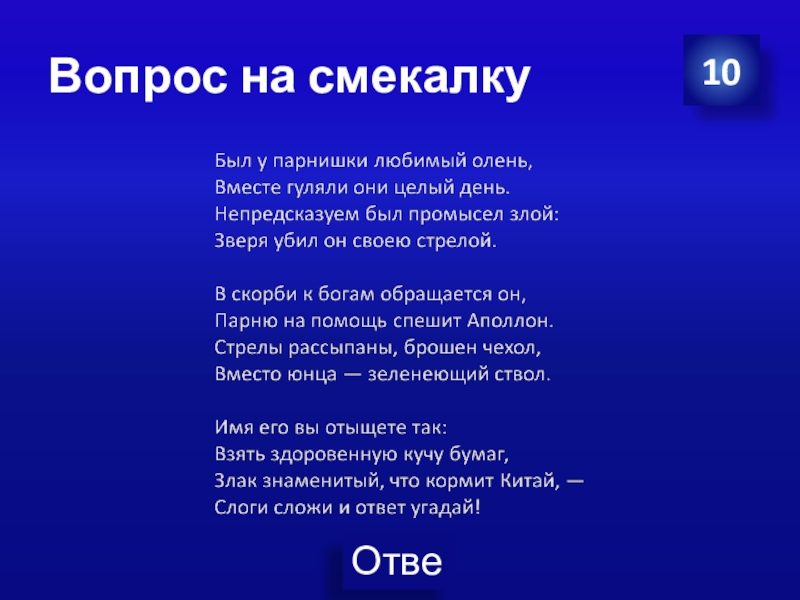 Вопрос на смекалку

10

Был у парнишки любимый олень,
Вместе гуляли они целый день.
Непредсказуем был промысел злой:
Зверя убил он своею стрелой.

В скорби к богам обращается он,
Парню на помощь спешит Аполлон.
Стрелы рассыпаны, брошен чехол,
Вместо юнца — зеленеющий ствол.

Имя его вы отыщете так:
Взять здоровенную кучу бумаг,
Злак знаменитый, что кормит Китай, —
Слоги сложи и ответ угадай!

Отве